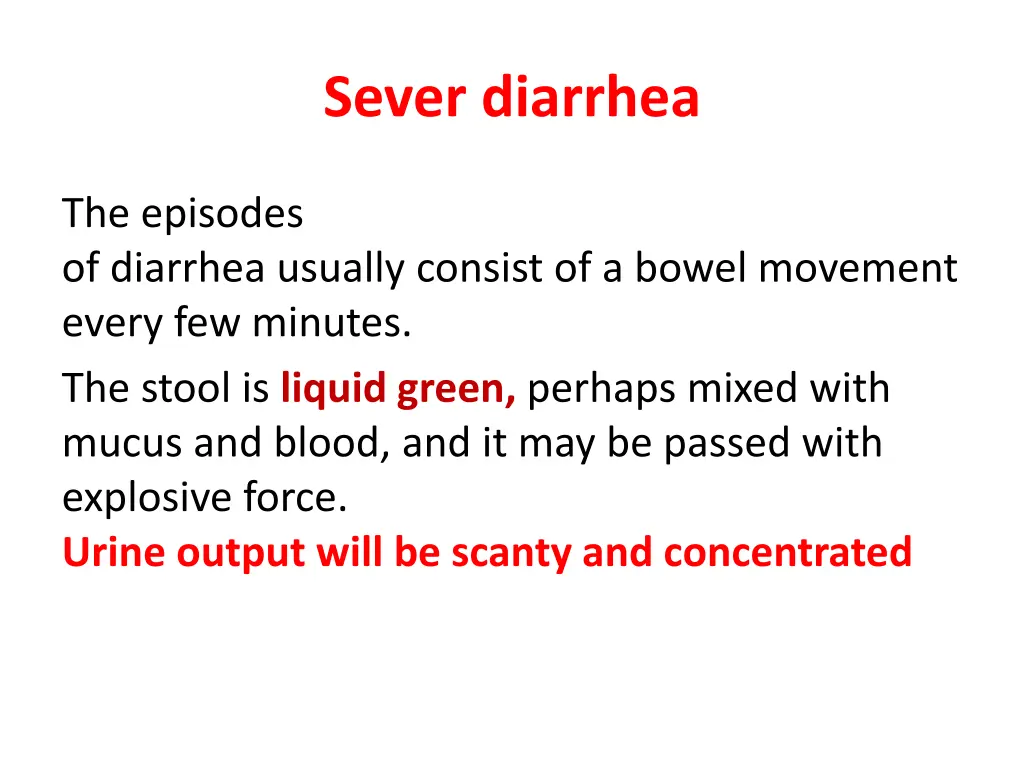 Sever diarrhea

The episodes
of diarrhea usually consist of a bowel movement every few minutes.

The stool is liquid green, perhaps mixed with mucus and blood, and it may be passed with explosive force.
Urine output will be scanty and concentrated